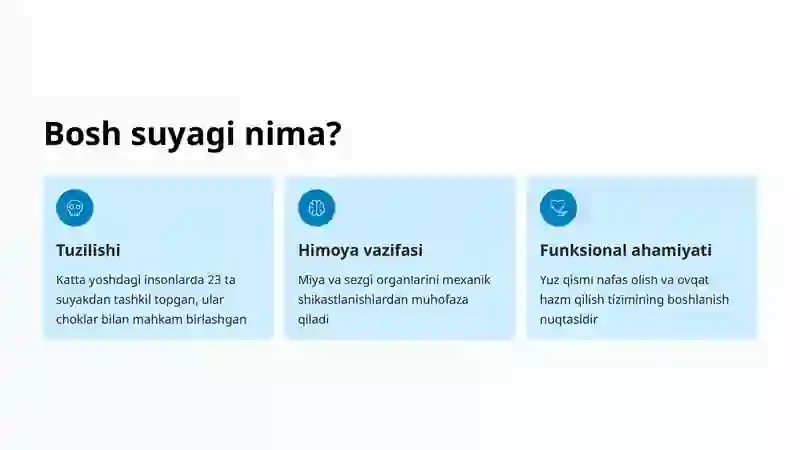 Bosh suyagi nima?

Tuzilishi

Katta yoshdagi insonlarda 23 ta suyakdan tashkil topgan, ular choklar bilan mahkam birlashgan

Himoya vazifasi

Miya va sezgi organlarini mexanik shikastlanishlardan muhofaza qiladi

Funksional ahamiyati

Yuz qismi nafas olish va ovqat hazm qilish tizimining boshlanish nuqtasidir